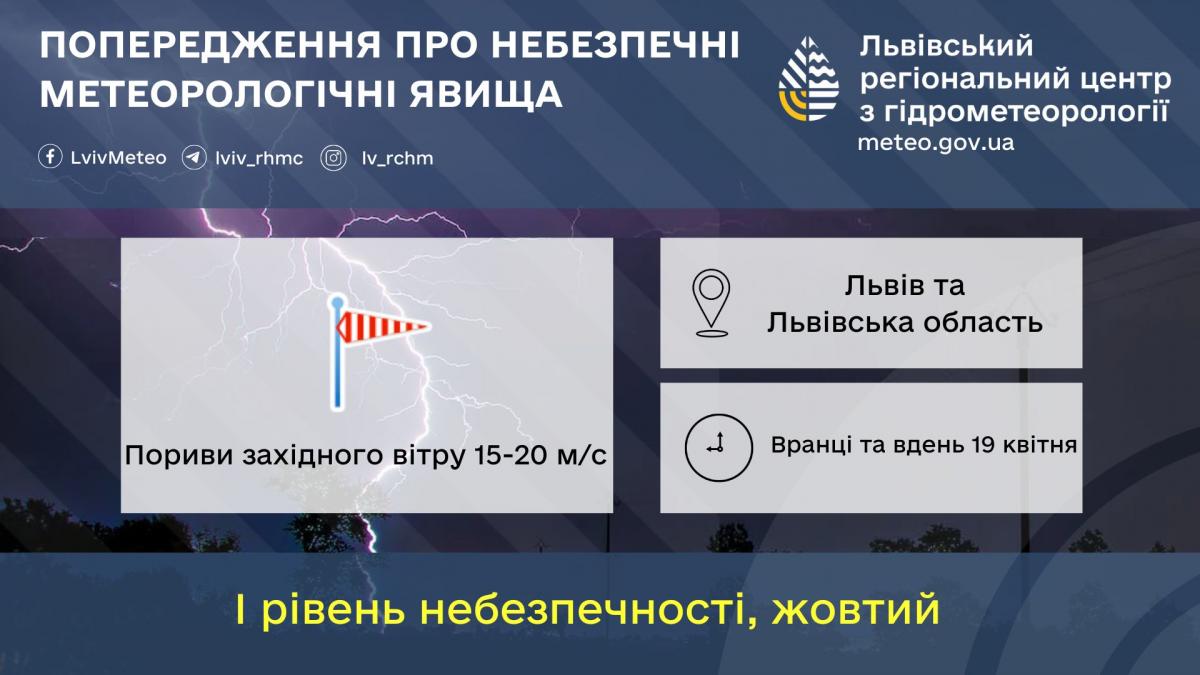 ПОПЕРЕДЖЕННЯ ПРО НЕБЕЗПЕЧНІ МЕТЕОРОЛОГІЧНІ ЯВИЩА

LvivMeteo lviv_rhmc lv_rchm

Львівський регіональний центр з гідрометеорології
meteo.gov.ua

Пориви західного вітру 15-20 м/с

Львів та Львівська область

Вранці та вдень 19 квітня

І рівень небезпечності, жовтий